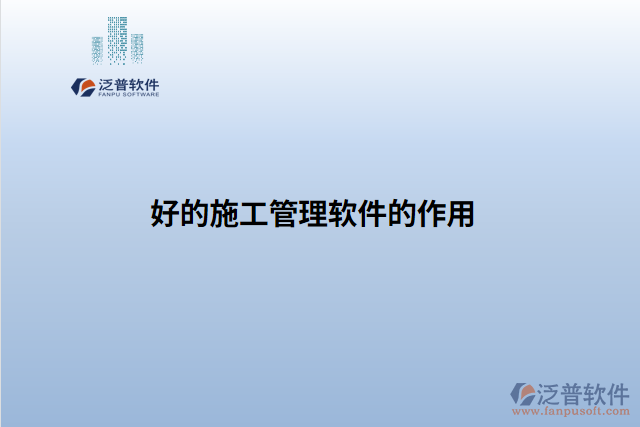 泛普软件
FANPU SOFTWARE

好的施工管理软件的作用

泛普软件
www.fanpusoft.com